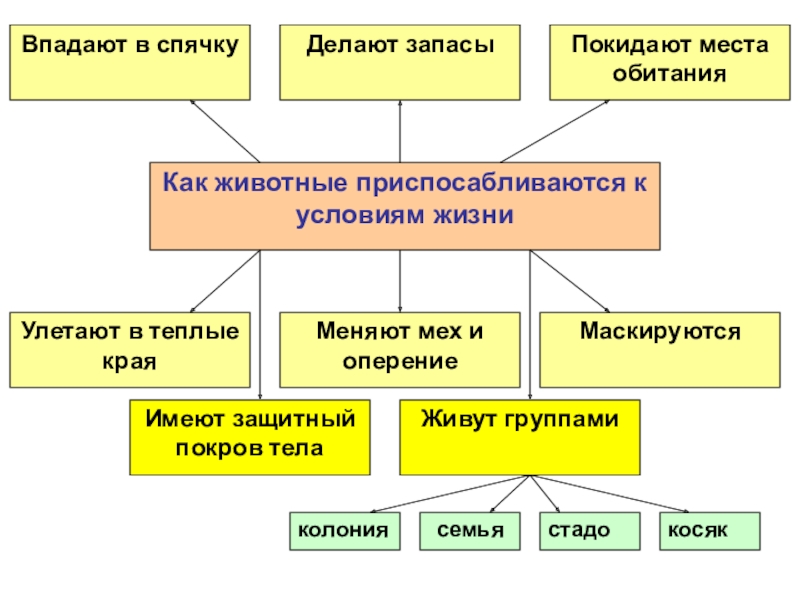 Впадают в спячку

Делают запасы

Покидают места обитания

Как животные приспосабливаются к условиям жизни

Улетают в теплые края

Меняют мех и оперение

Маскируются

Имеют защитный покров тела

Живут группами

колония

семья

стадо

косяк